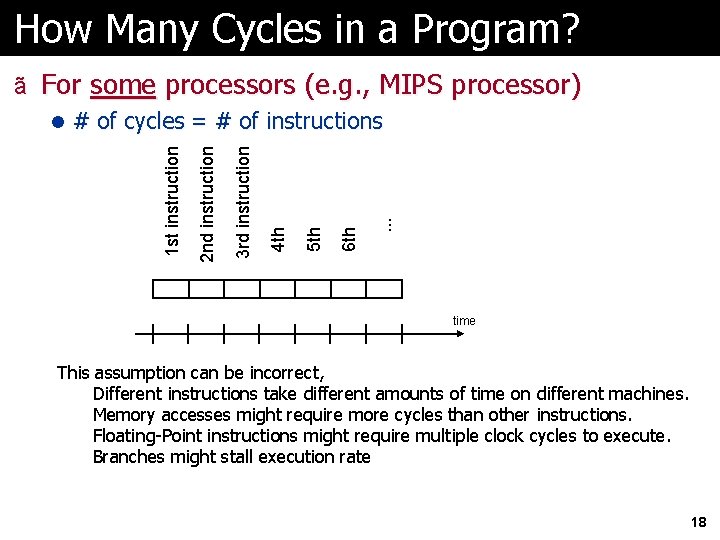 How Many Cycles in a Program?

ã For some processors (e.g., MIPS processor)

● # of cycles = # of instructions

1st instruction
2nd instruction
3rd instruction
4th
5th
6th
...

time

This assumption can be incorrect,
Different instructions take different amounts of time on different machines.
Memory accesses might require more cycles than other instructions.
Floating-Point instructions might require multiple clock cycles to execute.
Branches might stall execution rate

18